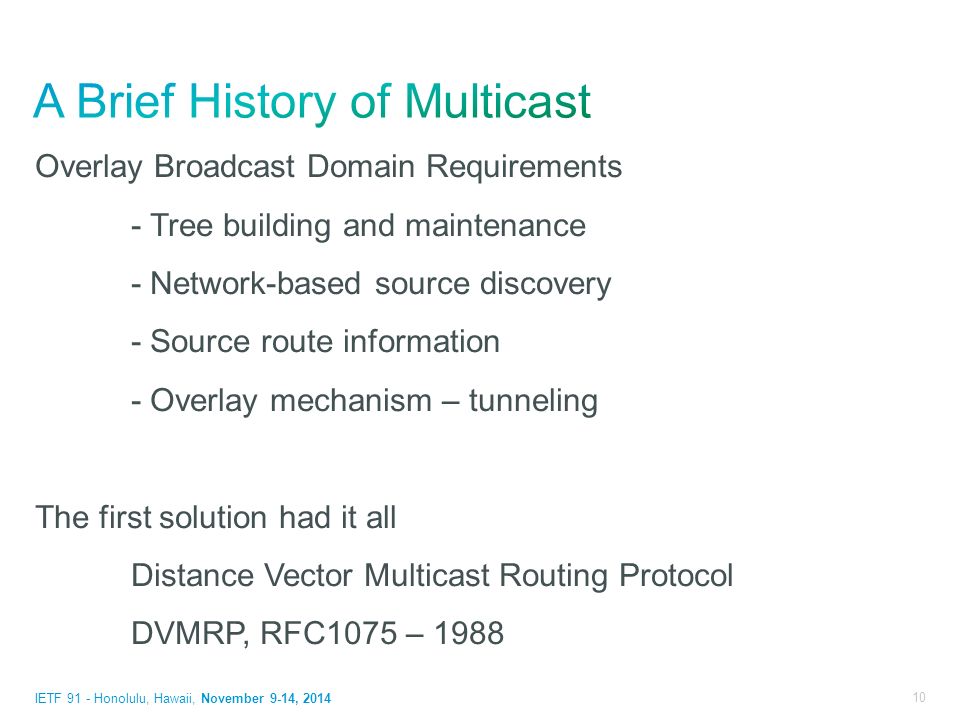 A Brief History of Multicast

Overlay Broadcast Domain Requirements

- Tree building and maintenance

- Network-based source discovery

- Source route information

- Overlay mechanism – tunneling

The first solution had it all

Distance Vector Multicast Routing Protocol

DVMRP, RFC1075 – 1988

IETF 91 - Honolulu, Hawaii, November 9-14, 2014

10